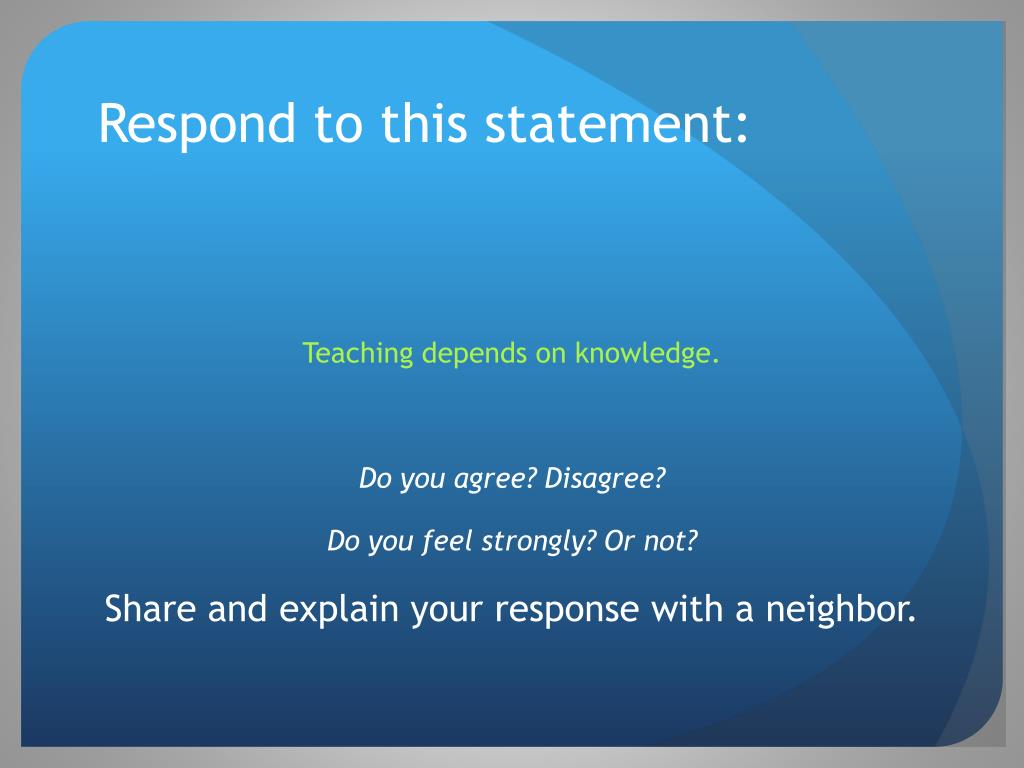 Respond to this statement:

Teaching depends on knowledge.

Do you agree? Disagree?

Do you feel strongly? Or not?

Share and explain your response with a neighbor.